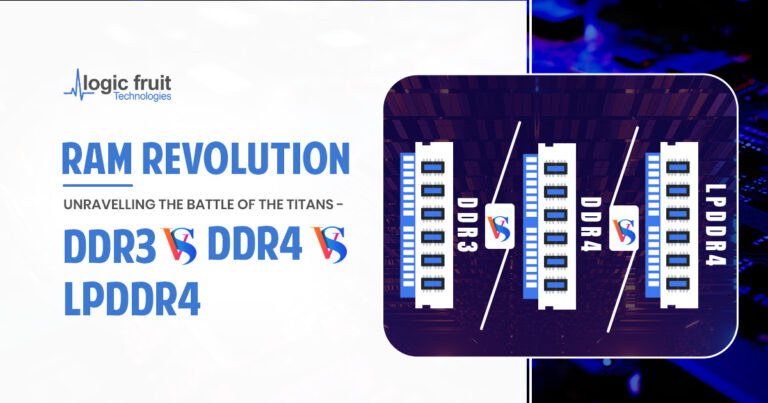 logic fruit
Technologies

RAM REVOLUTION

UNRAVELLING THE BATTLE OF THE TITANS -

DDR3 VS DDR4 VS LPDDR4

DDR3

VS

DDR4

VS

LPDDR4